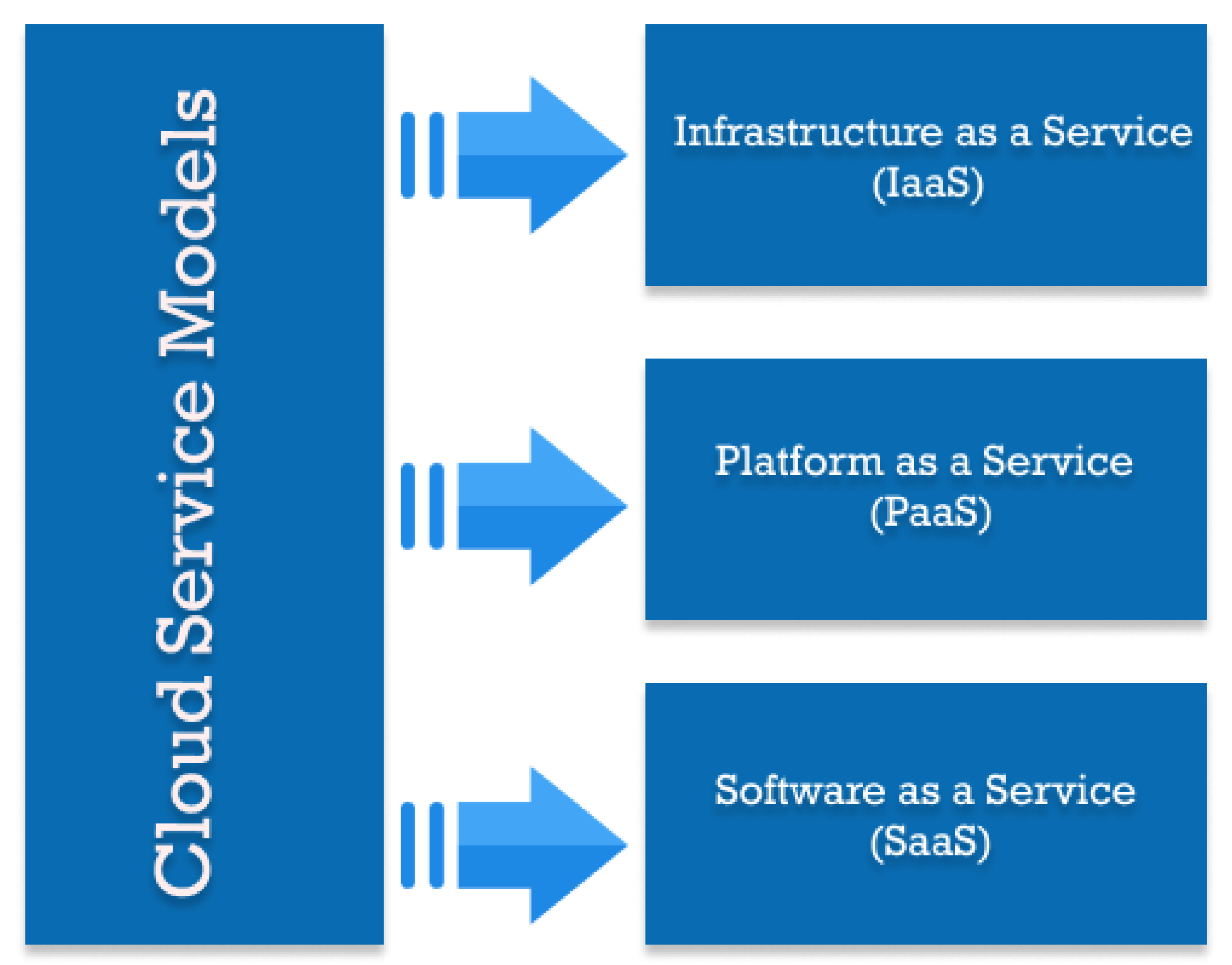 Cloud Service Models

Infrastructure as a Service
(IaaS)

Platform as a Service
(PaaS)

Software as a Service
(SaaS)